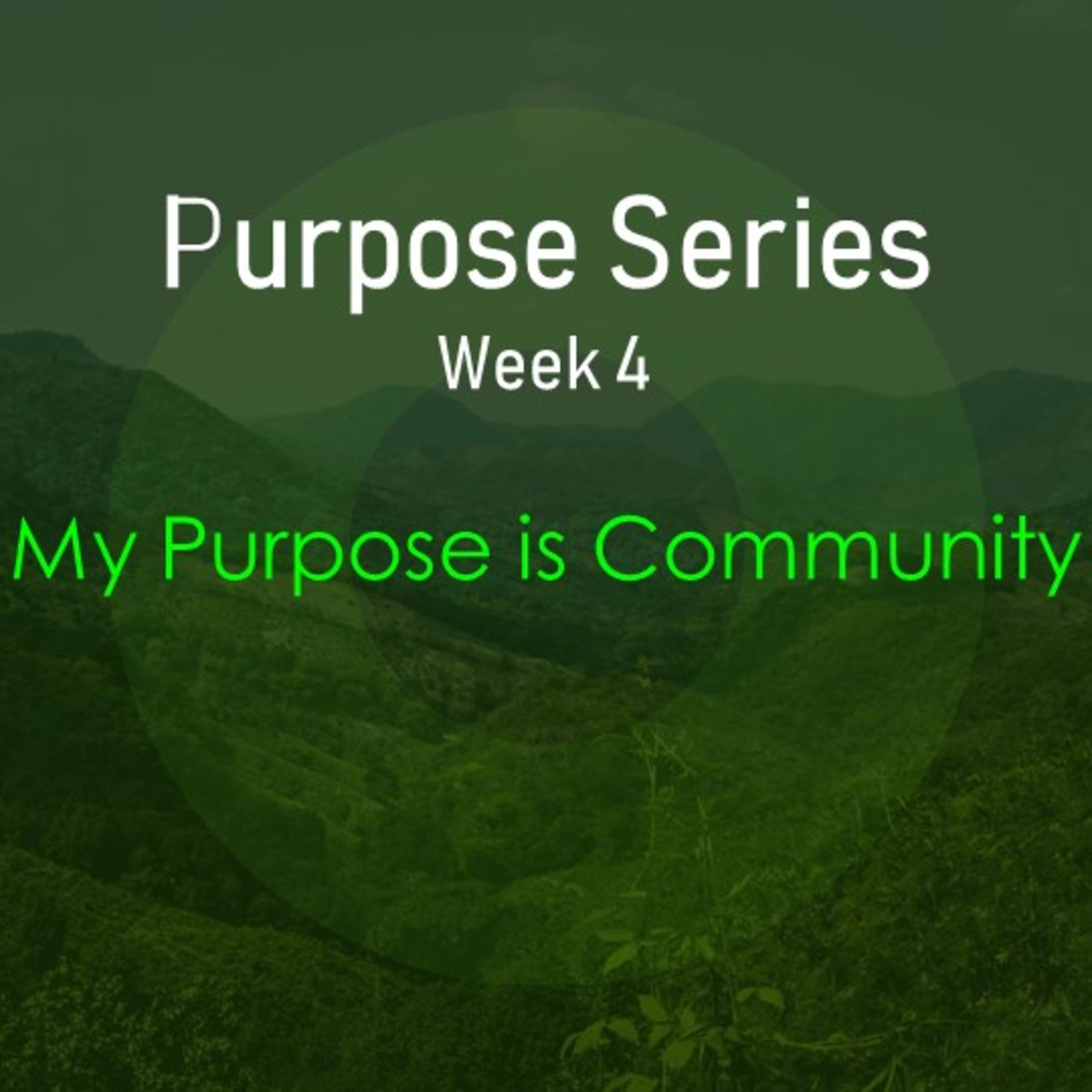 Purpose Series
Week 4

My Purpose is Community